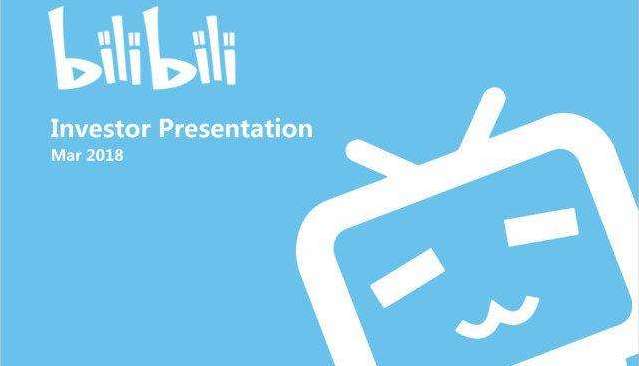 bilibili

Investor Presentation
Mar 2018